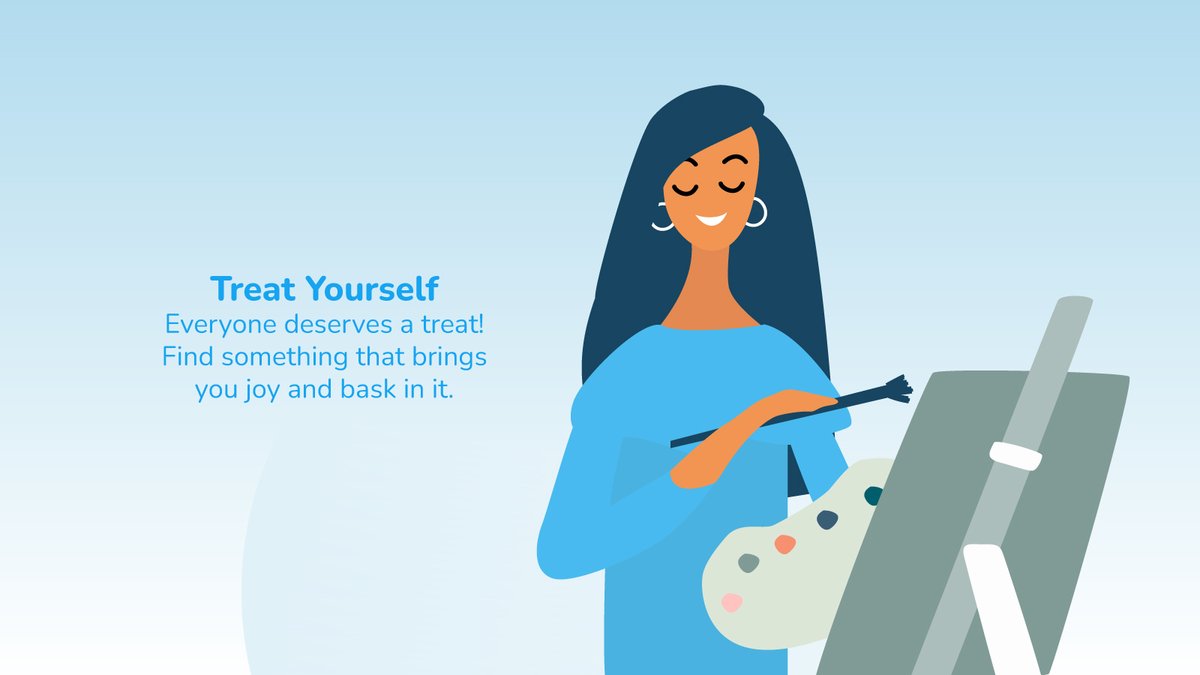 Treat Yourself
Everyone deserves a treat! Find something that brings you joy and bask in it.